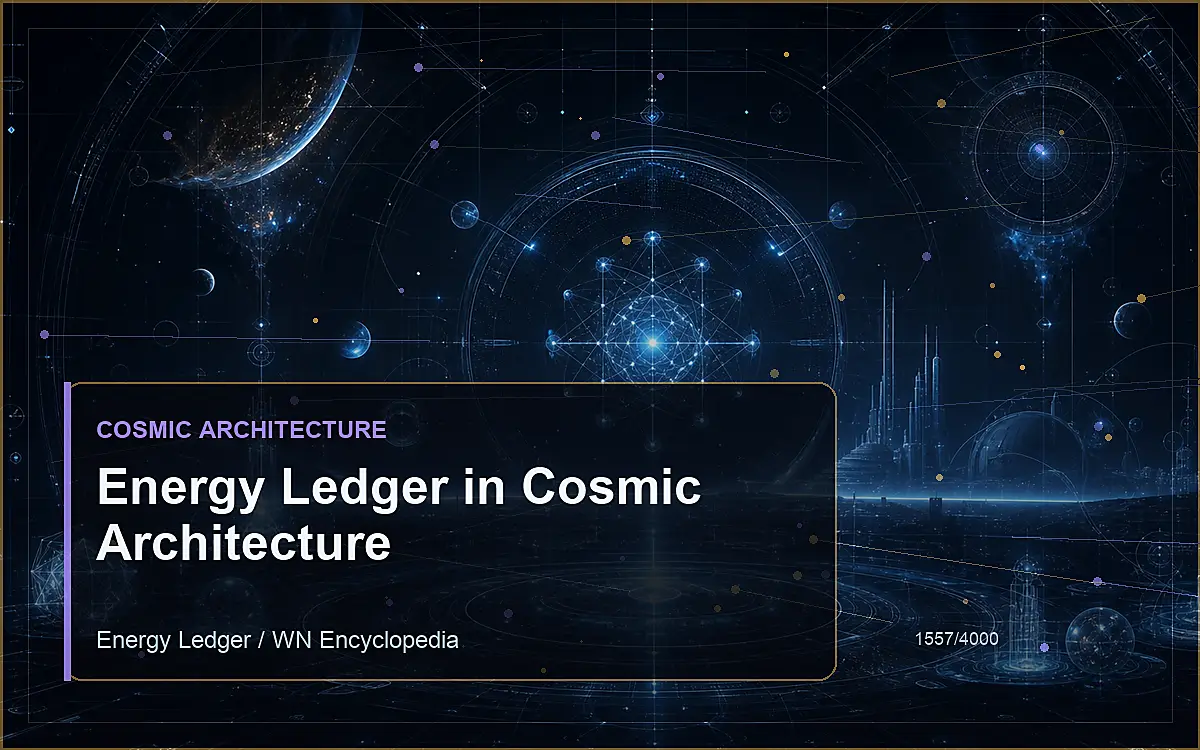 COSMIC ARCHITECTURE

Energy Ledger in Cosmic Architecture

Energy Ledger / WN Encyclopedia

1557/4000